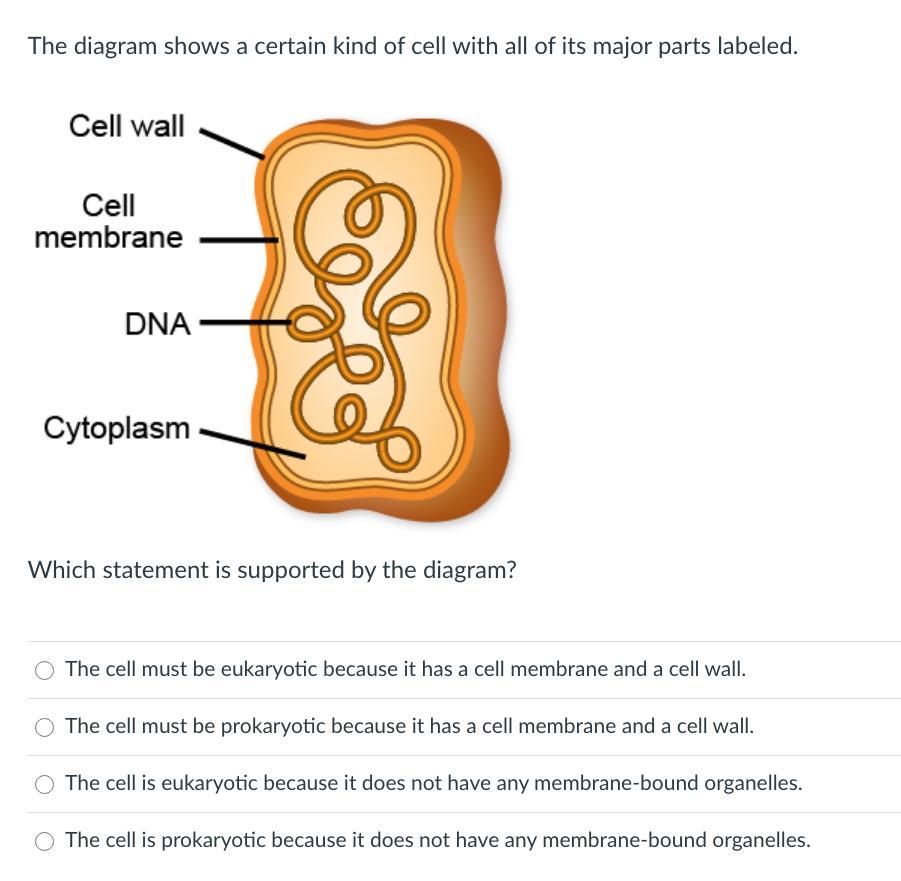 The diagram shows a certain kind of cell with all of its major parts labeled.

Cell wall
Cell membrane
DNA
Cytoplasm

Which statement is supported by the diagram?

The cell must be eukaryotic because it has a cell membrane and a cell wall.

The cell must be prokaryotic because it has a cell membrane and a cell wall.

The cell is eukaryotic because it does not have any membrane-bound organelles.

The cell is prokaryotic because it does not have any membrane-bound organelles.